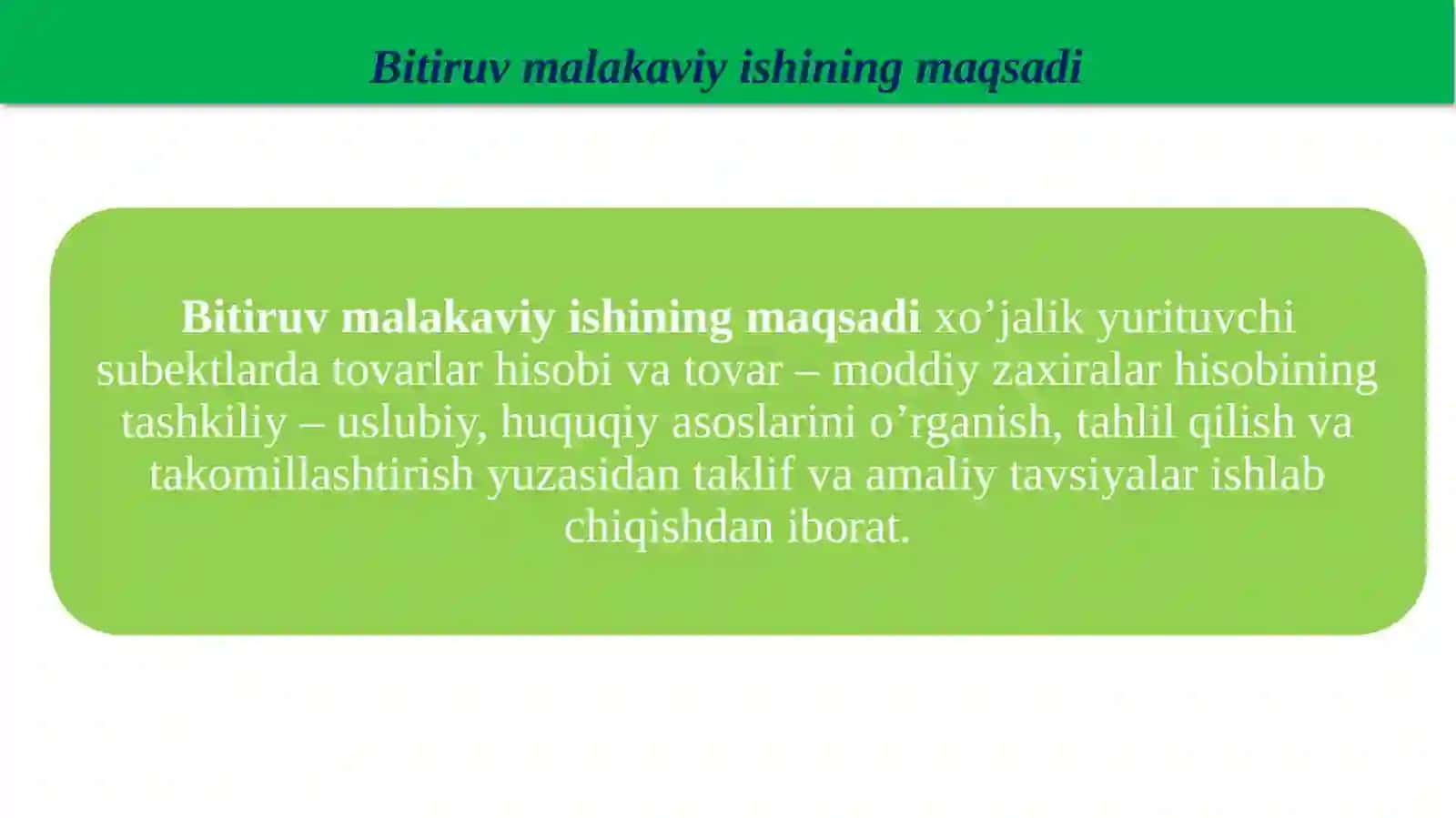 Bitiruv malakaviy ishining maqsadi

Bitiruv malakaviy ishining maqsadi xo’jalik yurituvchi subektlarda tovarlar hisobi va tovar – moddiy zaxiralar hisobining tashkiliy – uslubiy, huquqiy asoslarini o’rganish, tahlil qilish va takomillashtirish yuzasidan taklif va amaliy tavsiyalar ishlab chiqishdan iborat.